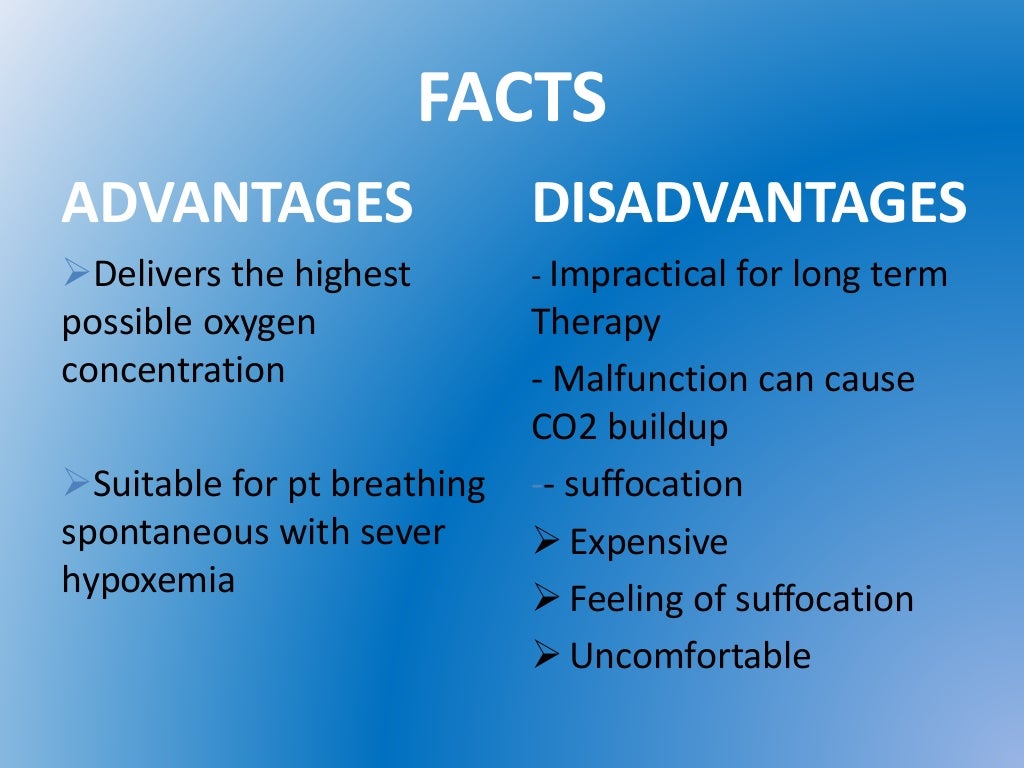 FACTS

ADVANTAGES

➢Delivers the highest possible oxygen concentration

➢Suitable for pt breathing spontaneous with sever hypoxemia

DISADVANTAGES

- Impractical for long term Therapy

- Malfunction can cause CO2 buildup

-- suffocation

➢ Expensive

➢ Feeling of suffocation

➢ Uncomfortable